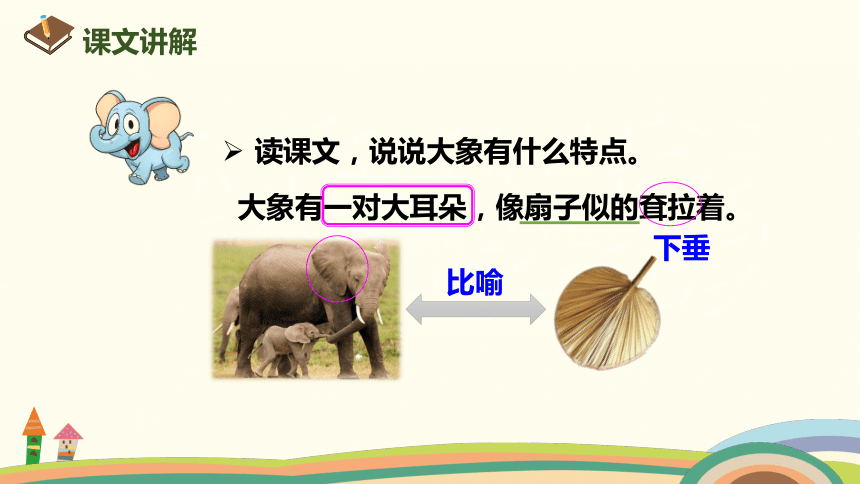 课文讲解

➢ 读课文，说说大象有什么特点。

大象有一对大耳朵，像扇子似的耷拉着。

下垂

比喻